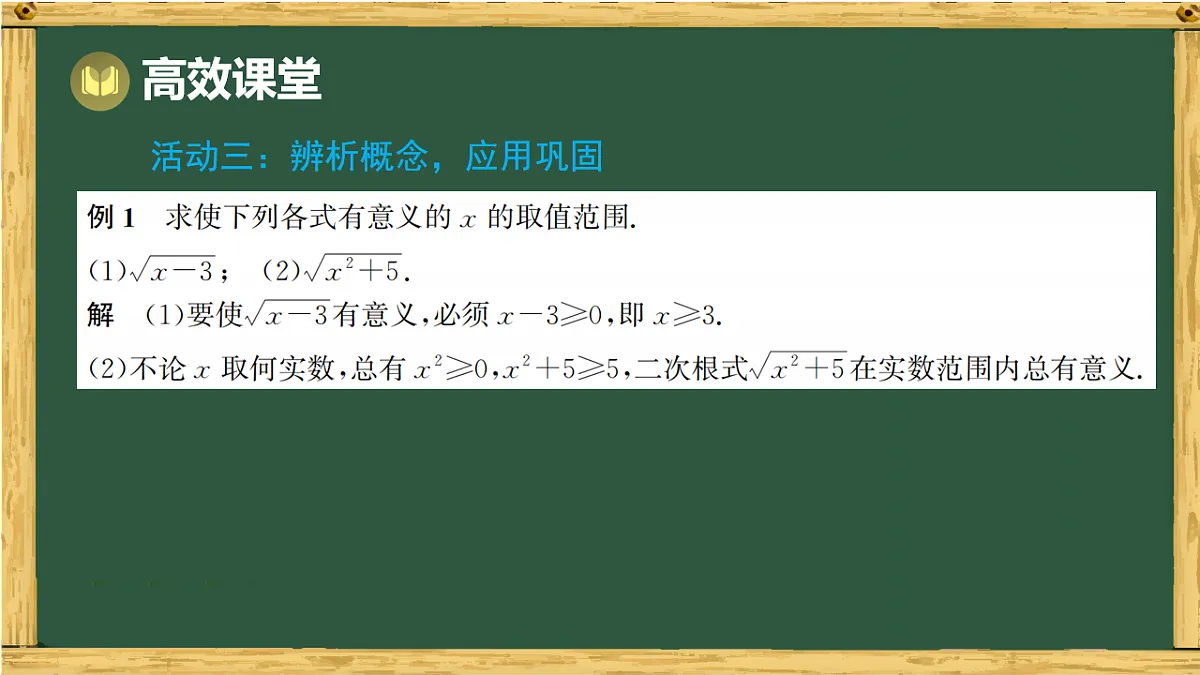 高效课堂

活动三：辨析概念，应用巩固

例 1　求使下列各式有意义的 $x$ 的取值范围.

(1)$\sqrt{x-3}$；　(2)$\sqrt{x^2+5}$.

解　(1)要使$\sqrt{x-3}$有意义，必须 $x-3\geqslant0$，即 $x\geqslant3$.

(2)不论 $x$ 取何实数，总有 $x^2\geqslant0$，$x^2+5\geqslant5$，二次根式$\sqrt{x^2+5}$在实数范围内总有意义.